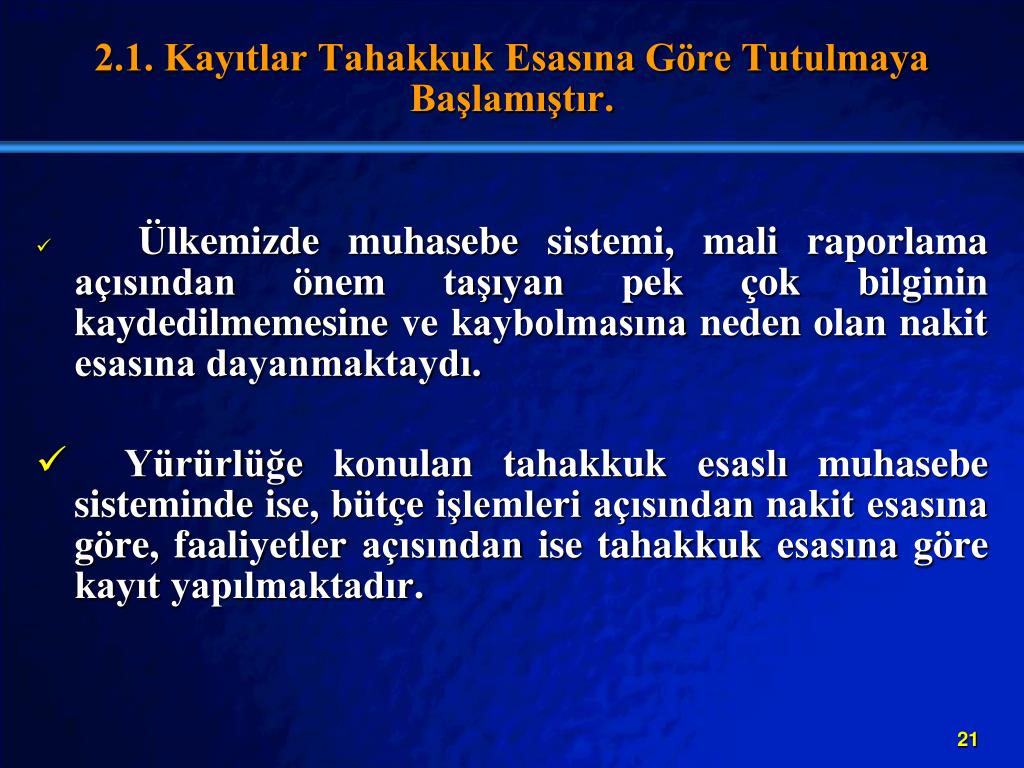 2.1. Kayıtlar Tahakkuk Esasına Göre Tutulmaya Başlamıştır.

✓ Ülkemizde muhasebe sistemi, mali raporlama açısından önem taşıyan pek çok bilginin kaydedilmemesine ve kaybolmasına neden olan nakit esasına dayanmaktaydı.

✓ Yürürlüğe konulan tahakkuk esaslı muhasebe sisteminde ise, bütçe işlemleri açısından nakit esasına göre, faaliyetler açısından ise tahakkuk esasına göre kayıt yapılmaktadır.

21